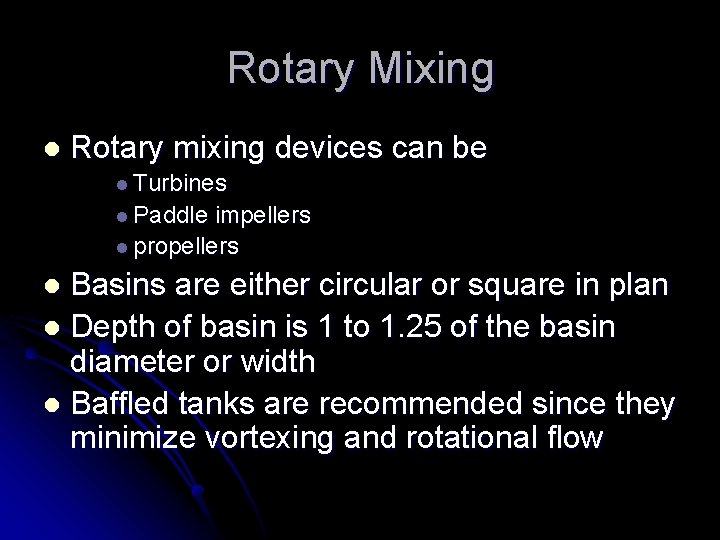 Rotary Mixing

- Rotary mixing devices can be
  - Turbines
  - Paddle impellers
  - propellers
- Basins are either circular or square in plan
- Depth of basin is 1 to 1.25 of the basin diameter or width
- Baffled tanks are recommended since they minimize vortexing and rotational flow